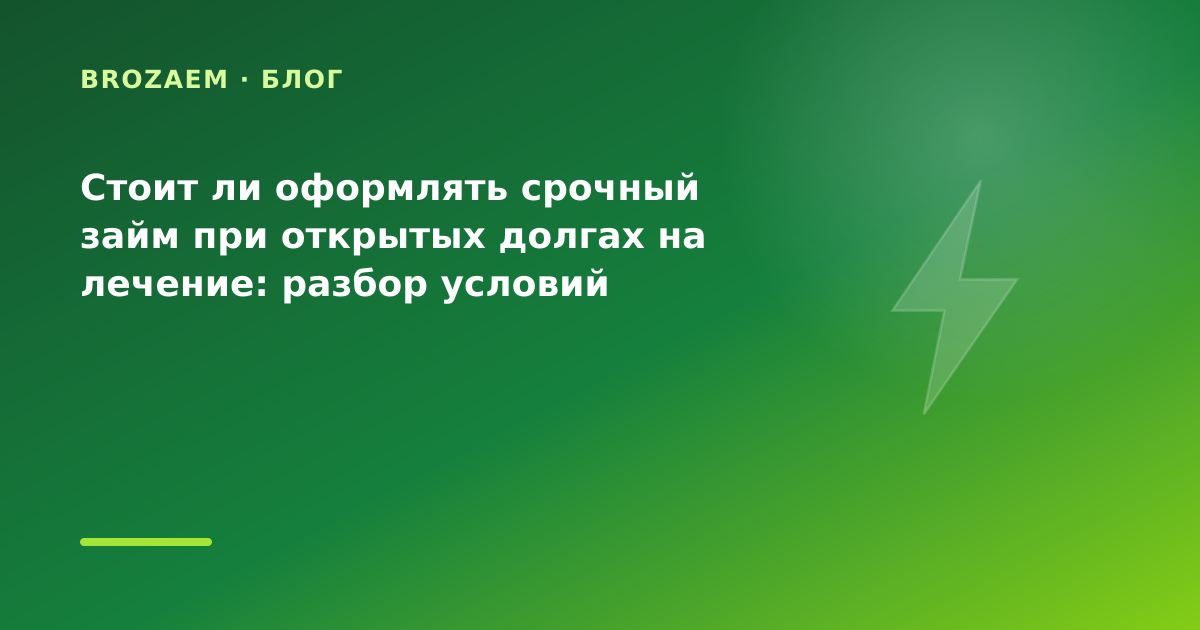 BROZAEM · БЛОГ

Стоит ли оформлять срочный займ при открытых долгах на лечение: разбор условий